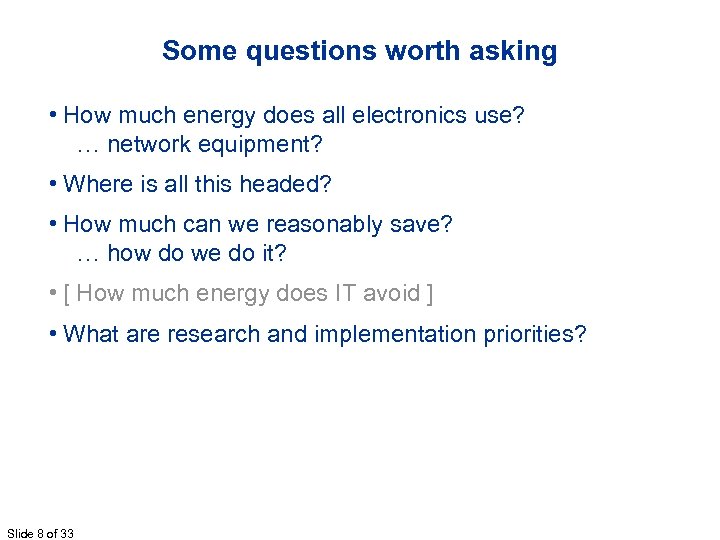 Some questions worth asking

• How much energy does all electronics use?
… network equipment?

• Where is all this headed?

• How much can we reasonably save?
… how do we do it?

• [ How much energy does IT avoid ]

• What are research and implementation priorities?

Slide 8 of 33